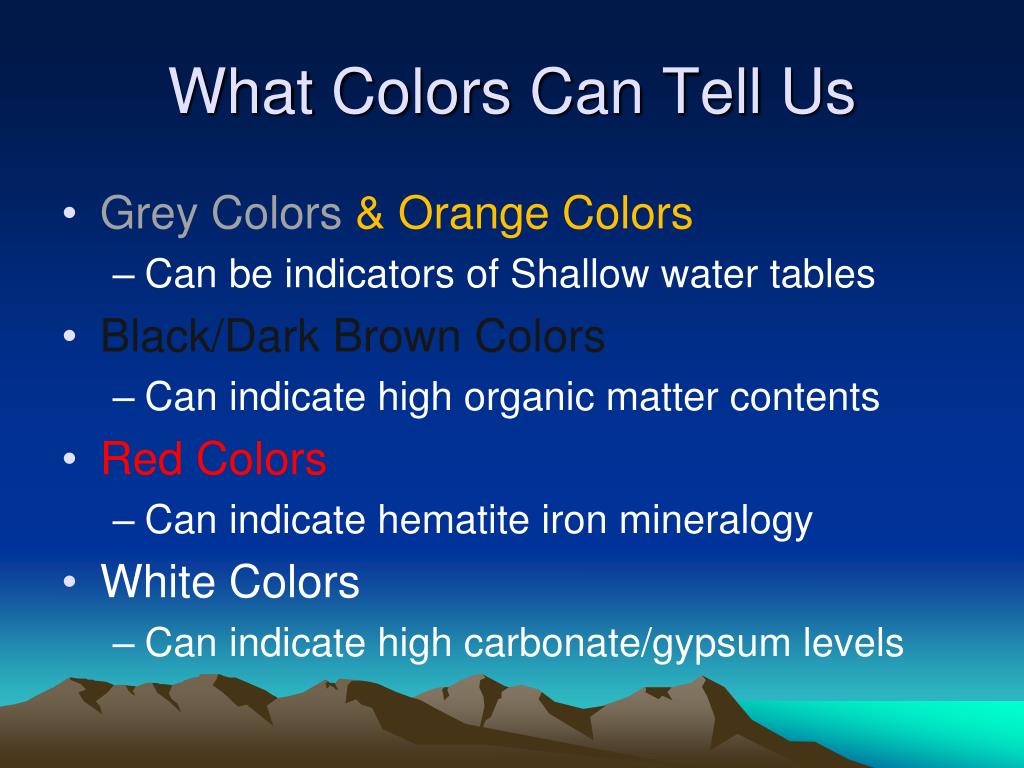 What Colors Can Tell Us

• Grey Colors & Orange Colors
– Can be indicators of Shallow water tables
• Black/Dark Brown Colors
– Can indicate high organic matter contents
• Red Colors
– Can indicate hematite iron mineralogy
• White Colors
– Can indicate high carbonate/gypsum levels